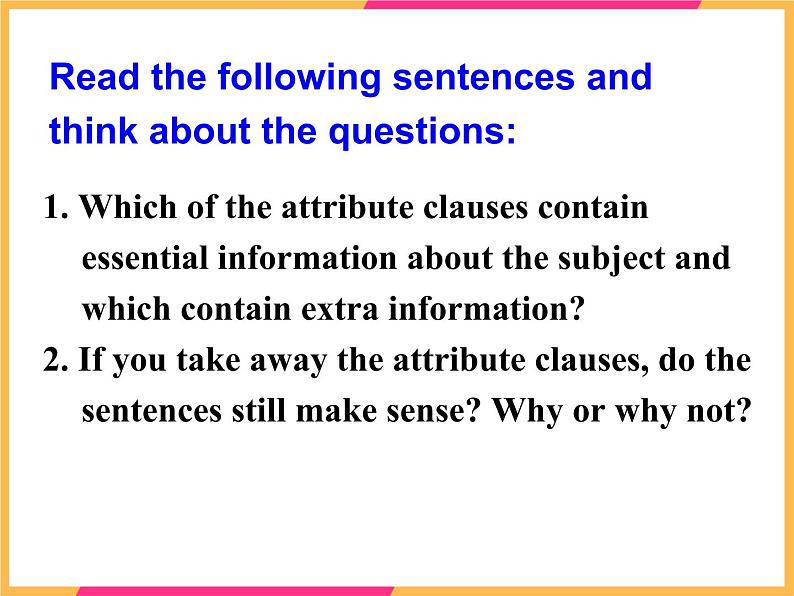 Read the following sentences and think about the questions:

1. Which of the attribute clauses contain essential information about the subject and which contain extra information?

2. If you take away the attribute clauses, do the sentences still make sense? Why or why not?